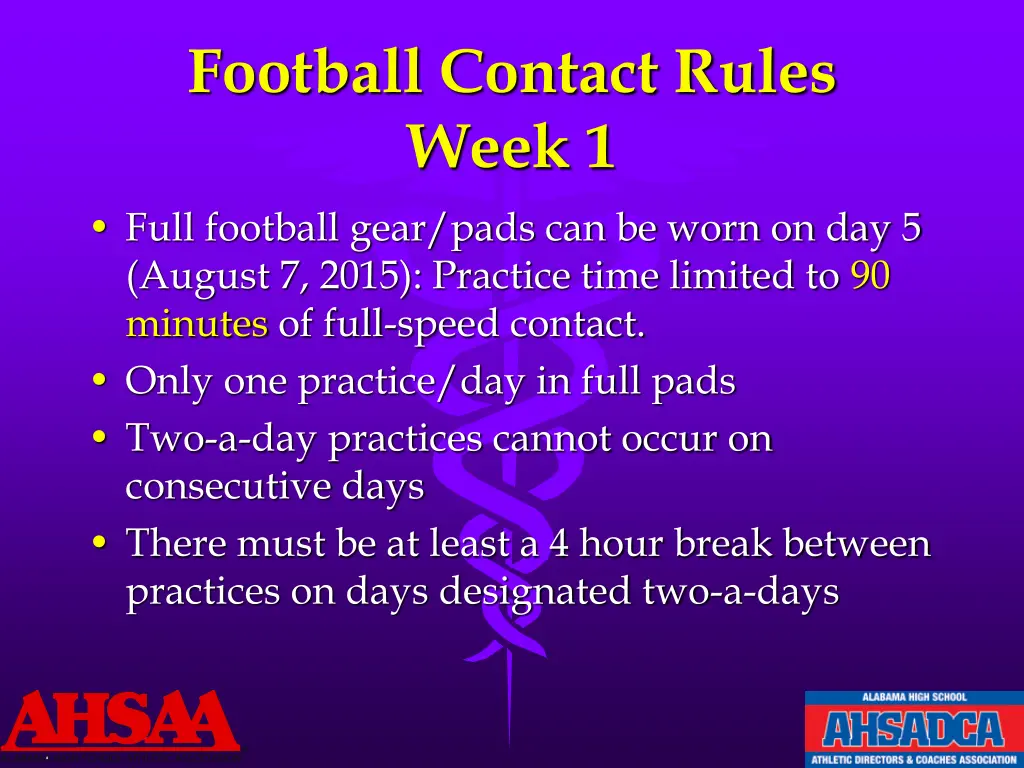 Football Contact Rules
Week 1

• Full football gear/pads can be worn on day 5 (August 7, 2015): Practice time limited to 90 minutes of full-speed contact.
• Only one practice/day in full pads
• Two-a-day practices cannot occur on consecutive days
• There must be at least a 4 hour break between practices on days designated two-a-days

AHSAA

ALABAMA HIGH SCHOOL
AHSADCA
ATHLETIC DIRECTORS & COACHES ASSOCIATION